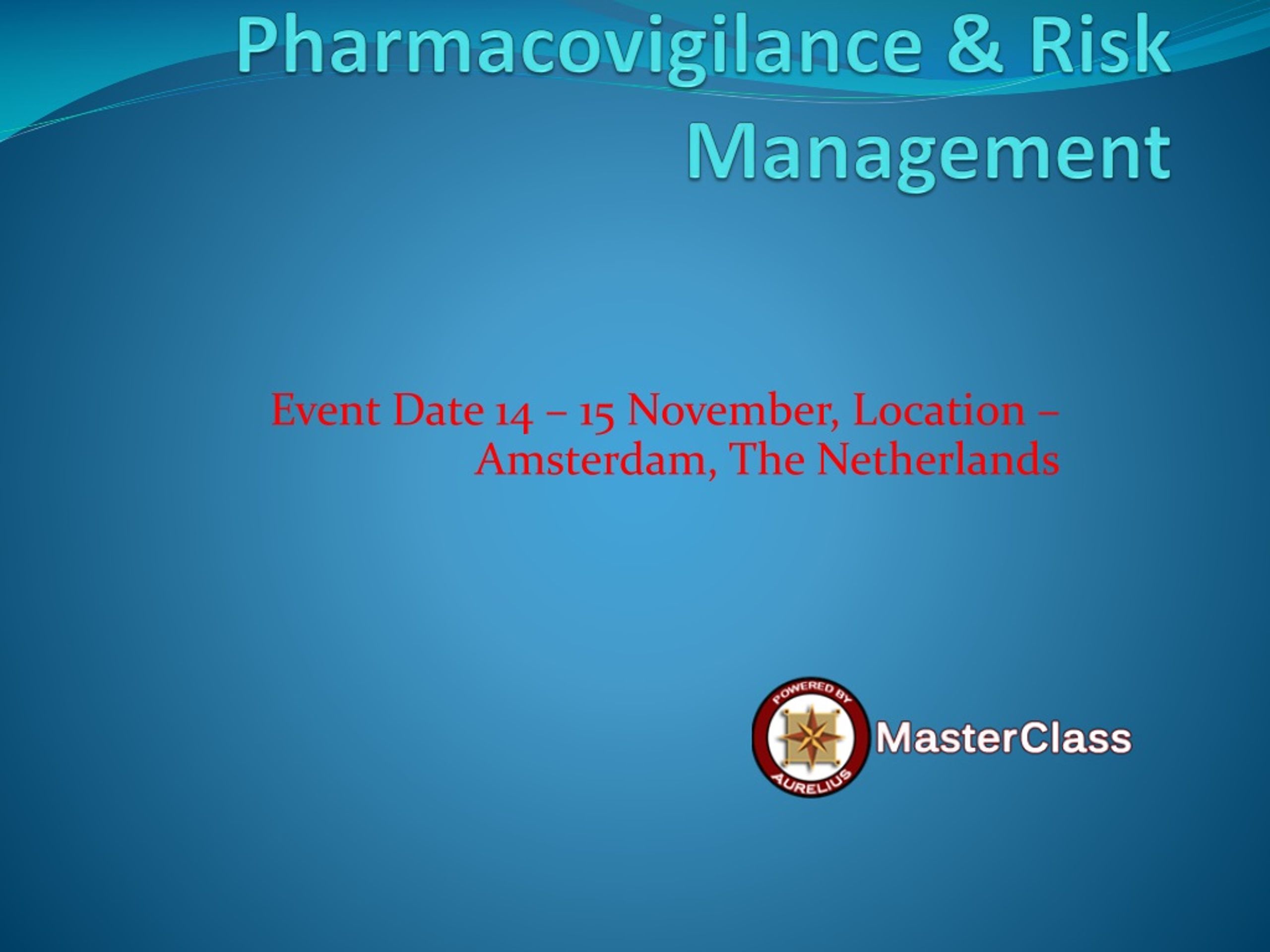 Pharmacovigilance & Risk Management

Event Date 14 – 15 November, Location – Amsterdam, The Netherlands

POWERED BY
AURELIUS
MasterClass